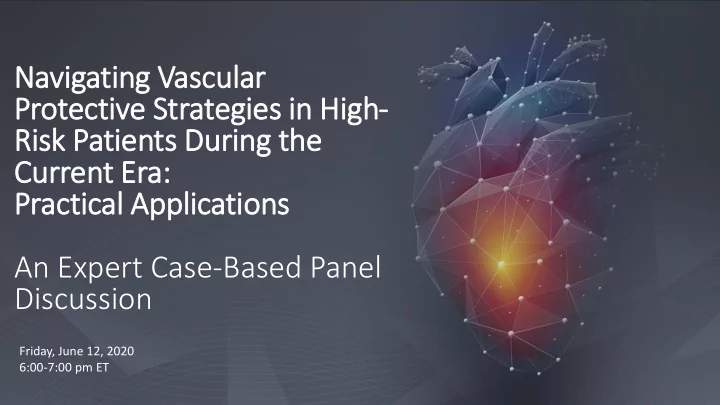 Navigating Vascular Protective Strategies in High-Risk Patients During the Current Era:
Practical Applications

An Expert Case-Based Panel Discussion

Friday, June 12, 2020
6:00-7:00 pm ET